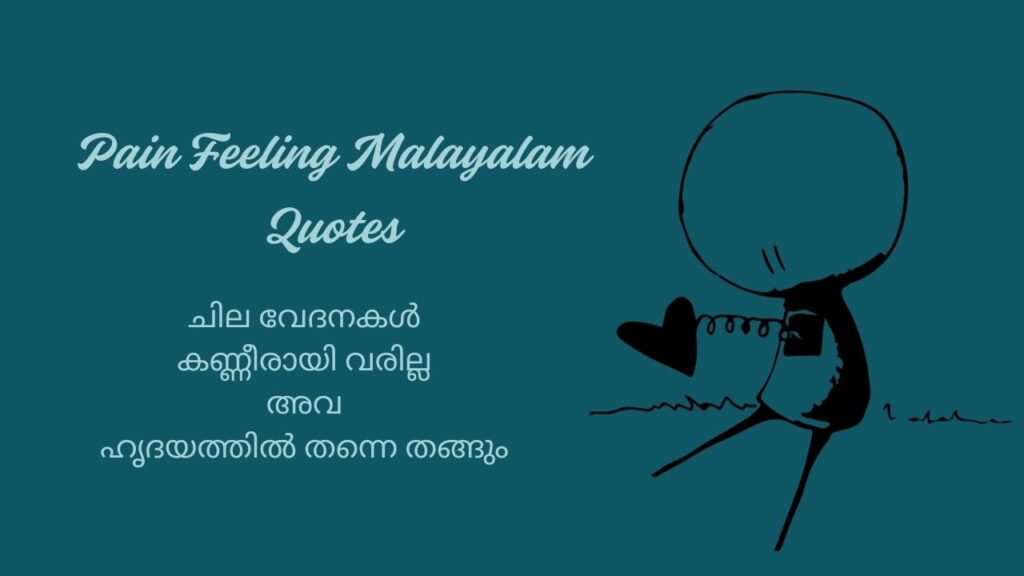 Pain Feeling Malayalam Quotes

ചില വേദനകൾ
കണ്ണീരായി വരില്ല
അവ
ഹൃദയത്തിൽ തന്നെ തങ്ങും